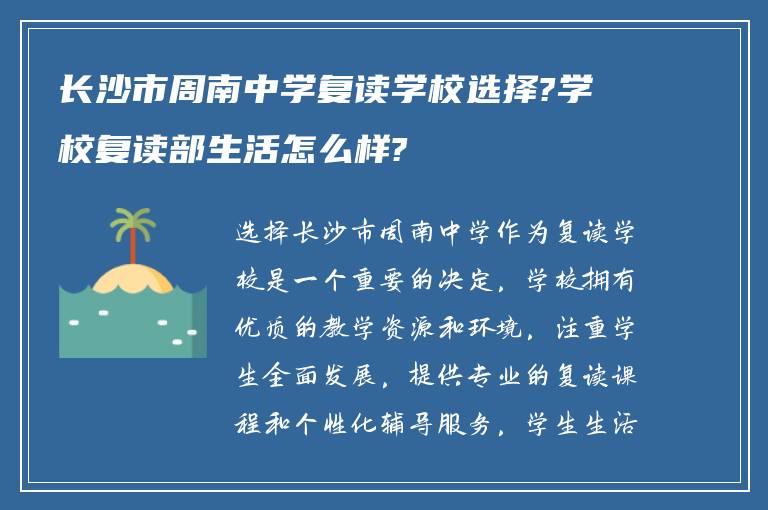 长沙市周南中学复读学校选择?学校复读部生活怎么样?

选择长沙市周南中学作为复读学校是一个重要的决定，学校拥有优质的教学资源和环境，注重学生全面发展，提供专业的复读课程和个性化辅导服务，学生生活